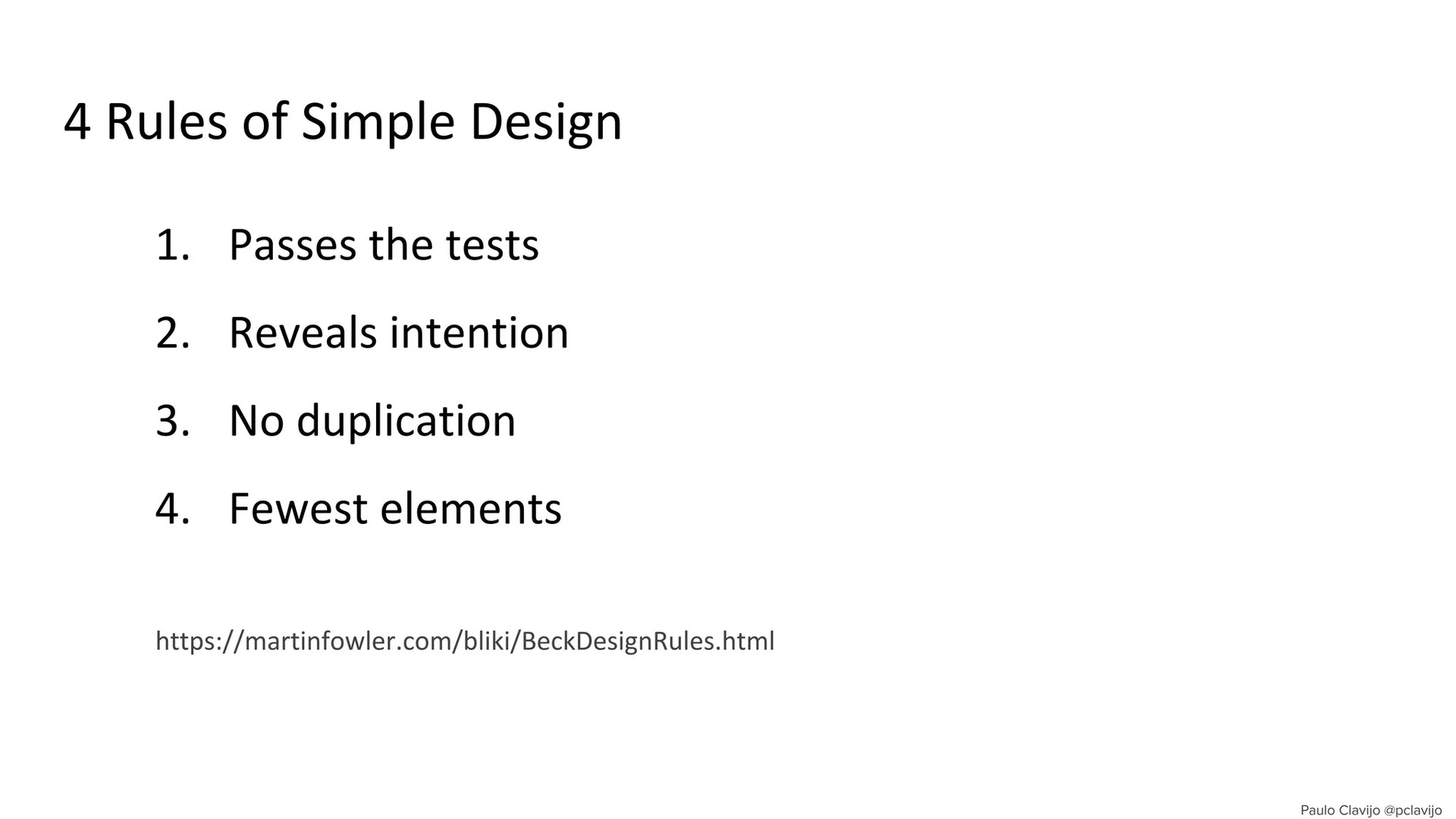 4 Rules of Simple Design

1. Passes the tests
2. Reveals intention
3. No duplication
4. Fewest elements

https://martinfowler.com/bliki/BeckDesignRules.html

Paulo Clavijo @pclavijo